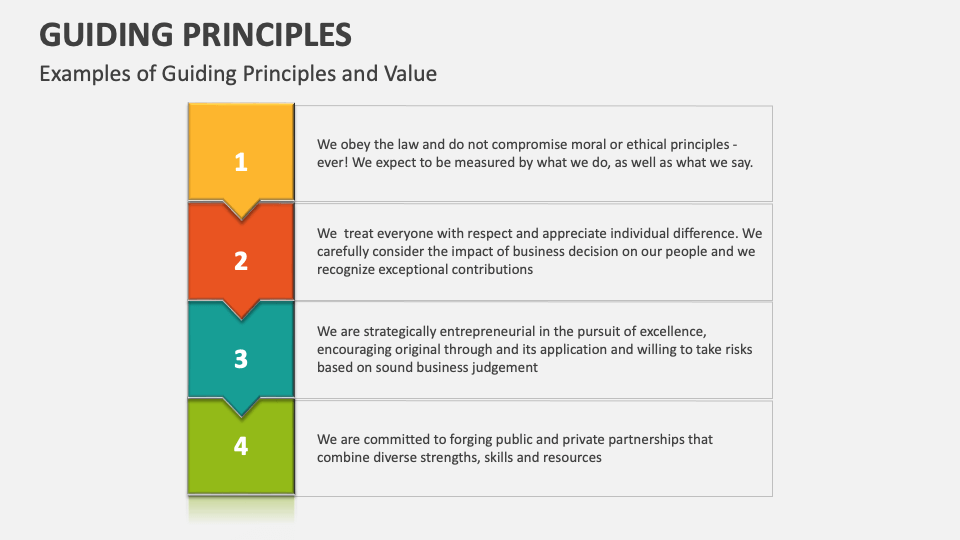 GUIDING PRINCIPLES

Examples of Guiding Principles and Value

1

We obey the law and do not compromise moral or ethical principles - ever! We expect to be measured by what we do, as well as what we say.

2

We treat everyone with respect and appreciate individual difference. We carefully consider the impact of business decision on our people and we recognize exceptional contributions

3

We are strategically entrepreneurial in the pursuit of excellence, encouraging original through and its application and willing to take risks based on sound business judgement

4

We are committed to forging public and private partnerships that combine diverse strengths, skills and resources